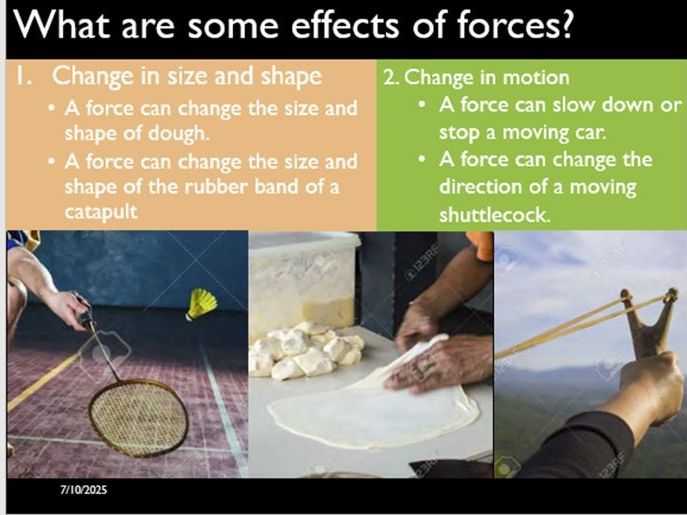 What are some effects of forces?

1. Change in size and shape
• A force can change the size and shape of dough.
• A force can change the size and shape of the rubber band of a catapult

2. Change in motion
• A force can slow down or stop a moving car.
• A force can change the direction of a moving shuttlecock.

123RF

123RF

123RF

7/10/2025